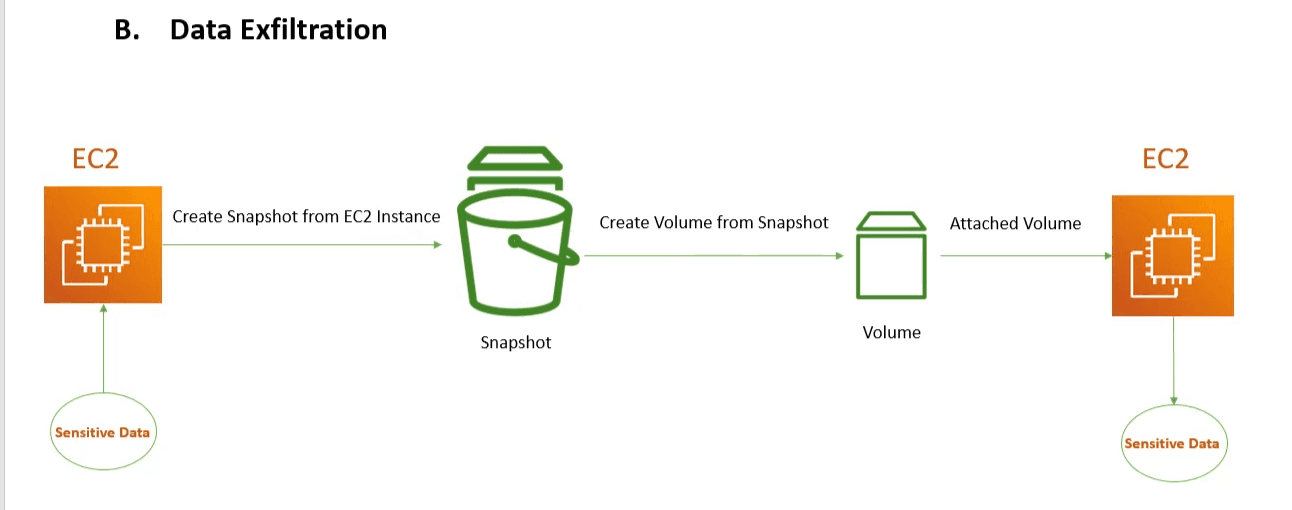 B. Data Exfiltration

EC2

Create Snapshot from EC2 Instance

Snapshot

Create Volume from Snapshot

Volume

Attached Volume

EC2

Sensitive Data

Sensitive Data